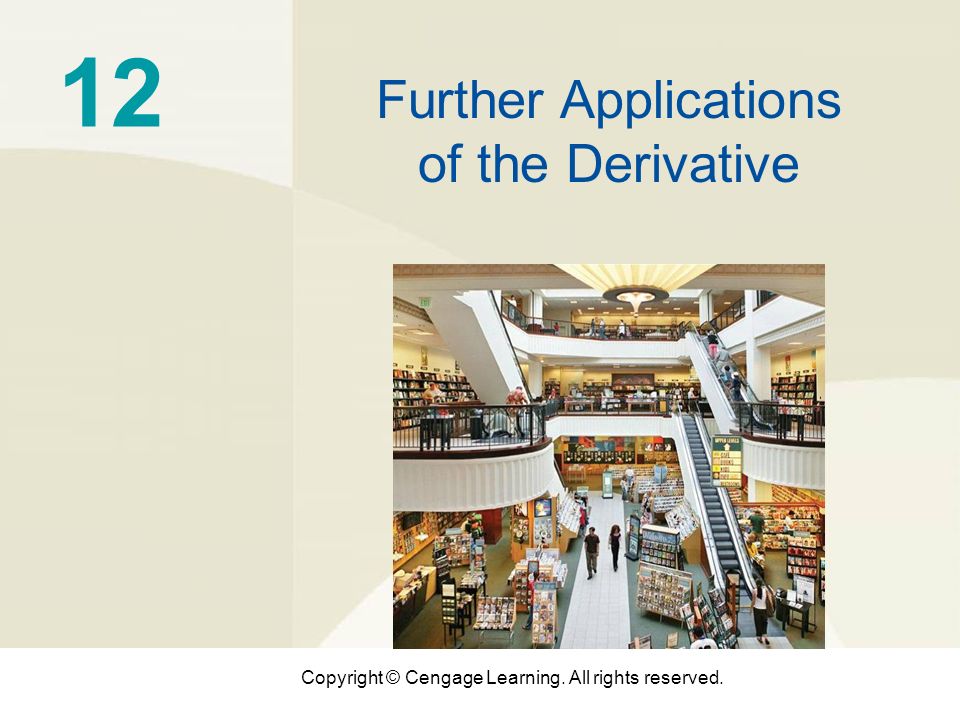 12

Further Applications of the Derivative

Copyright © Cengage Learning. All rights reserved.